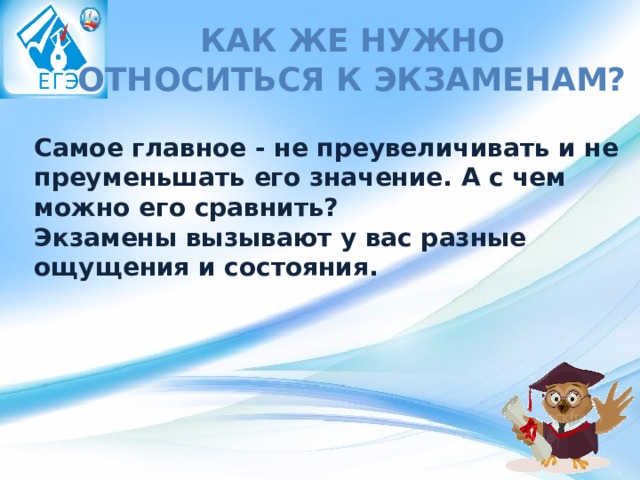 ЕГЭ

КАК ЖЕ НУЖНО ОТНОСИТЬСЯ К ЭКЗАМЕНАМ?

Самое главное - не преувеличивать и не преуменьшать его значение. А с чем можно его сравнить?
Экзамены вызывают у вас разные ощущения и состояния.